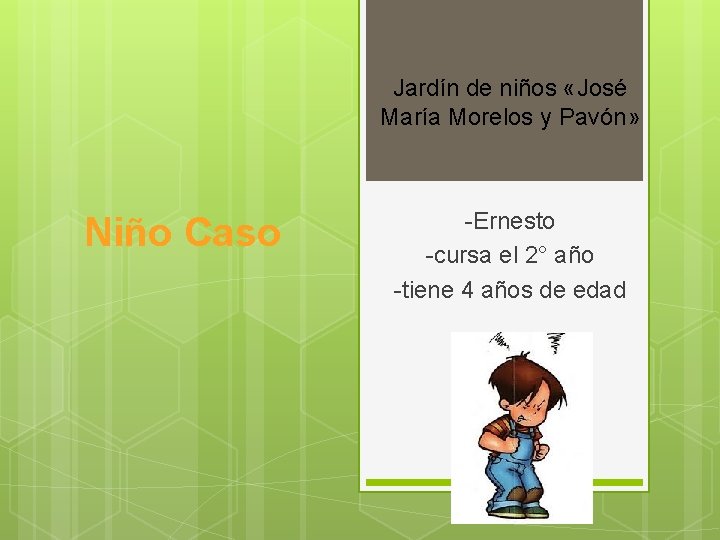 Niño Caso

Jardín de niños «José María Morelos y Pavón»

-Ernesto
-cursa el 2° año
-tiene 4 años de edad